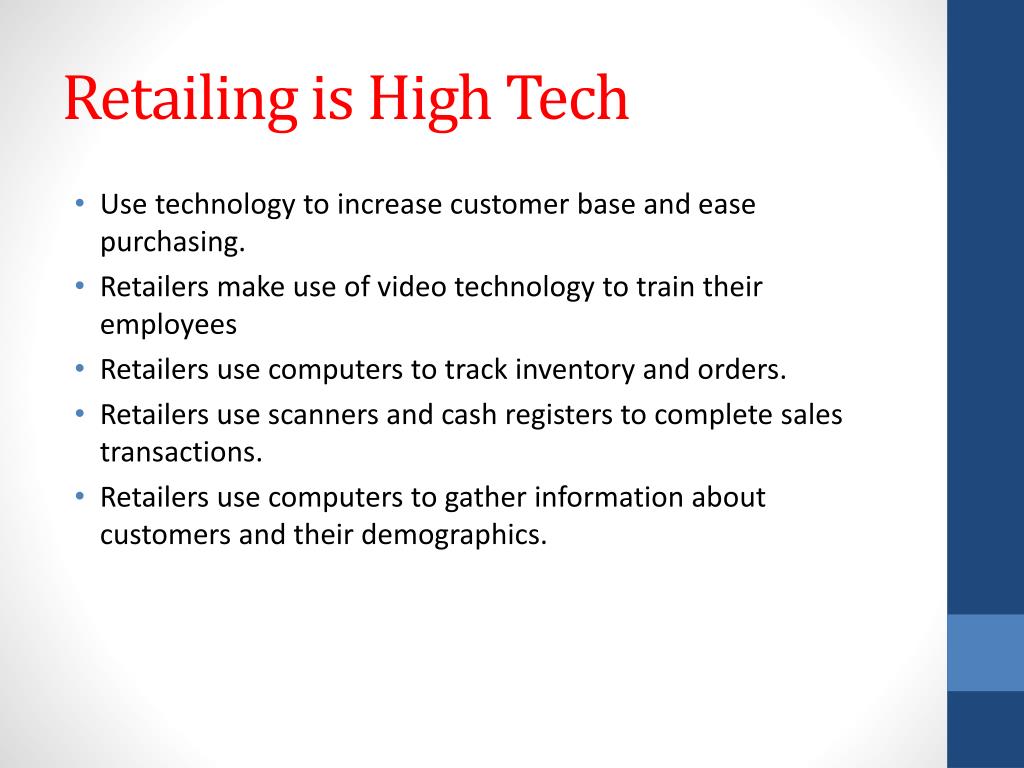 Retailing is High Tech

• Use technology to increase customer base and ease purchasing.
• Retailers make use of video technology to train their employees
• Retailers use computers to track inventory and orders.
• Retailers use scanners and cash registers to complete sales transactions.
• Retailers use computers to gather information about customers and their demographics.